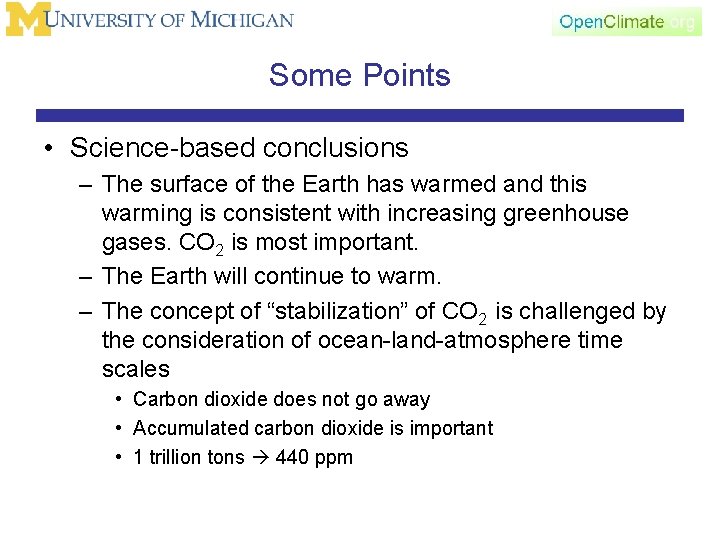 M UNIVERSITY OF MICHIGAN

OpenClimate.org

Some Points

• Science-based conclusions
– The surface of the Earth has warmed and this warming is consistent with increasing greenhouse gases. $CO_2$ is most important.
– The Earth will continue to warm.
– The concept of “stabilization” of $CO_2$ is challenged by the consideration of ocean-land-atmosphere time scales
• Carbon dioxide does not go away
• Accumulated carbon dioxide is important
• 1 trillion tons $\rightarrow$ 440 ppm